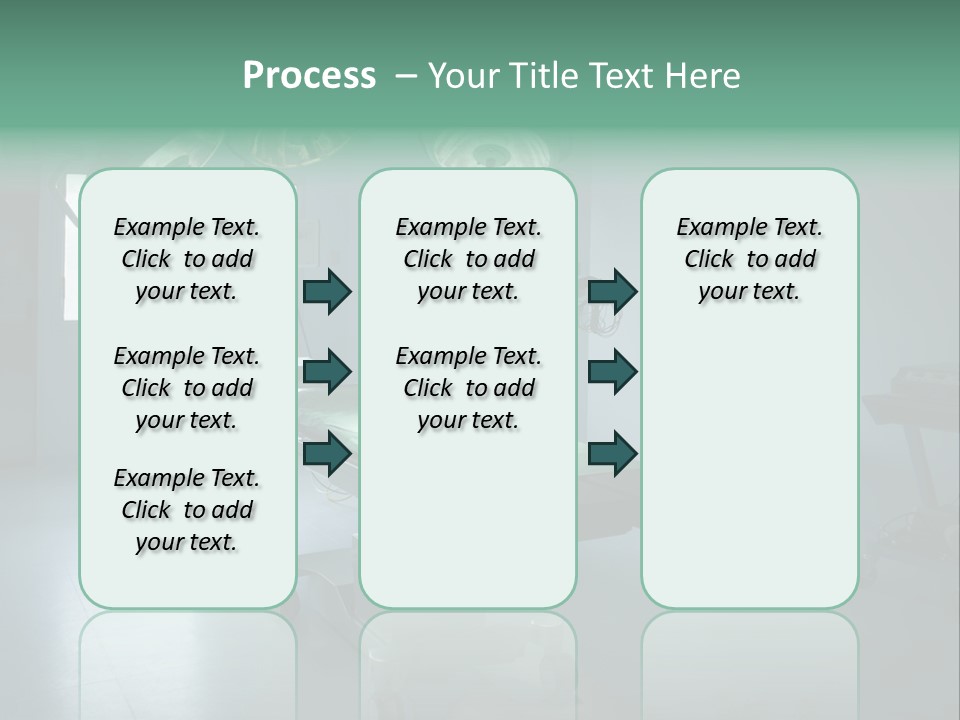 Process – Your Title Text Here

Example Text. Click to add your text.

Example Text. Click to add your text.

Example Text. Click to add your text.

Example Text. Click to add your text.

Example Text. Click to add your text.

Example Text. Click to add your text.